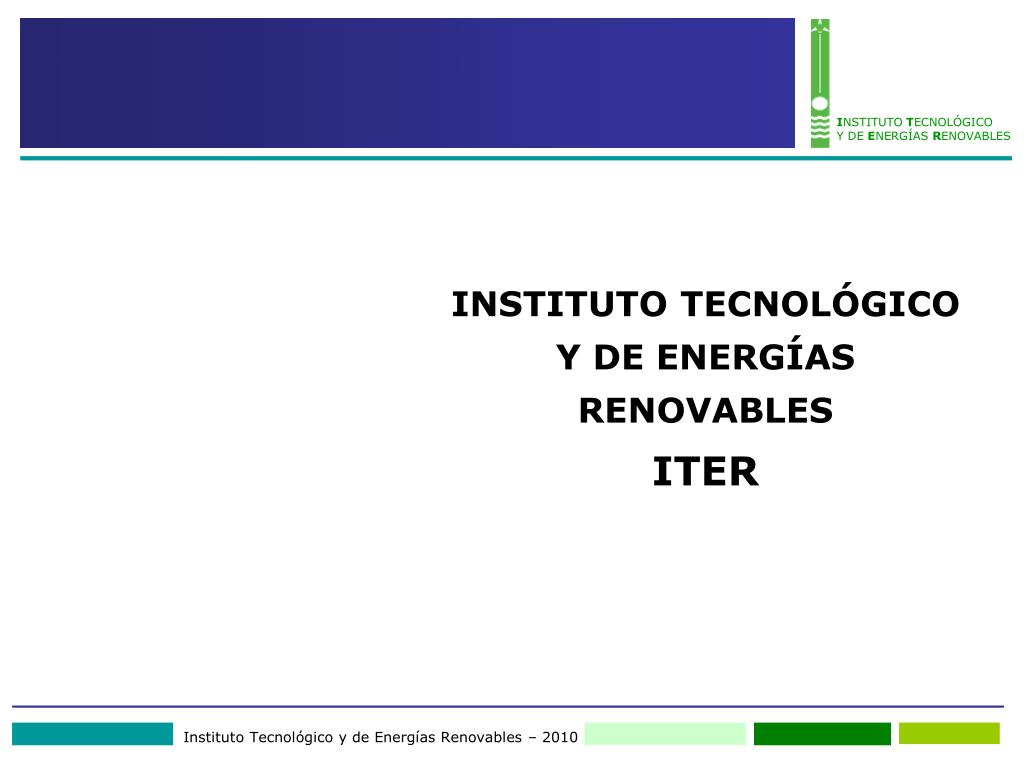 INSTITUTO TECNOLÓGICO
Y DE ENERGÍAS RENOVABLES

INSTITUTO TECNOLÓGICO Y DE ENERGÍAS RENOVABLES

ITER

Instituto Tecnológico y de Energías Renovables – 2010